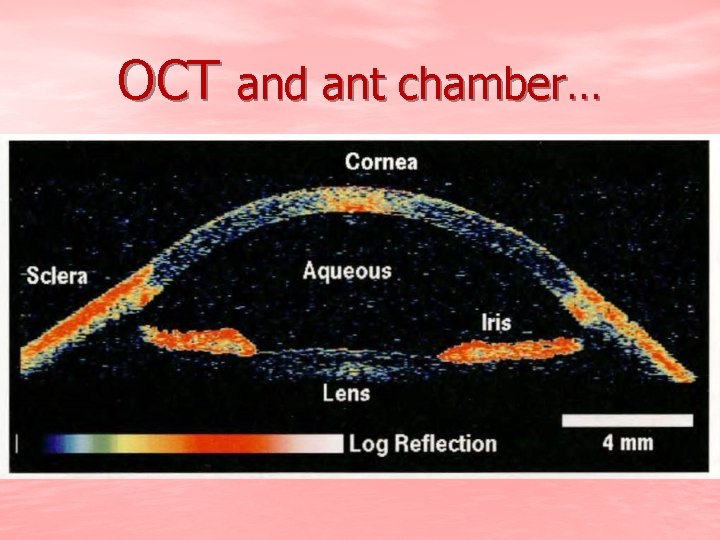 OCT and ant chamber…

Cornea

Sclera

Aqueous

Iris

Lens

Log Reflection

4 mm